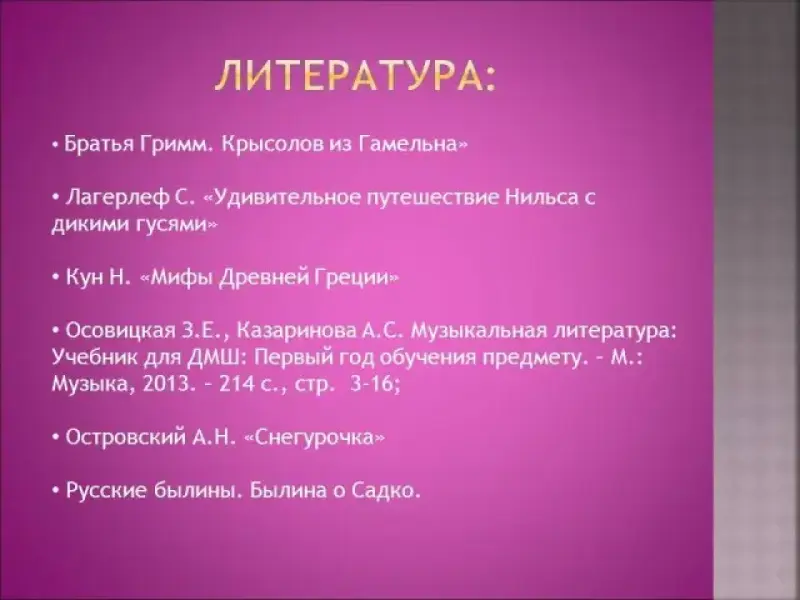 ЛИТЕРАТУРА:

• Братья Гримм. Крысолов из Гамельна»

• Лагерлеф С. «Удивительное путешествие Нильса с дикими гусями»

• Кун Н. «Мифы Древней Греции»

• Осовицкая З.Е., Казаринова А.С. Музыкальная литература: Учебник для ДМШ: Первый год обучения предмету. – М.: Музыка, 2013. – 214 с., стр. 3-16;

• Островский А.Н. «Снегурочка»

• Русские былины. Былина о Садко.